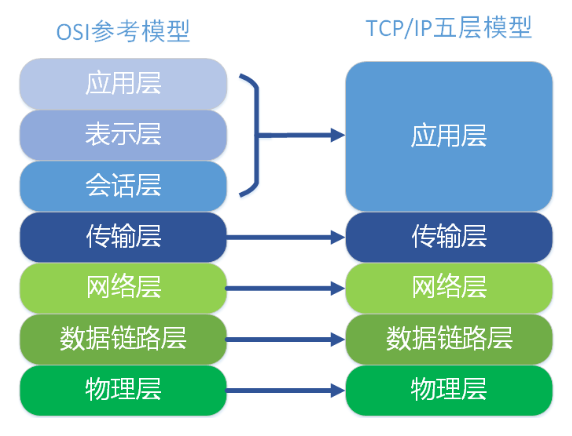 OSI参考模型

应用层
表示层
会话层
传输层
网络层
数据链路层
物理层

TCP/IP五层模型

应用层
传输层
网络层
数据链路层
物理层